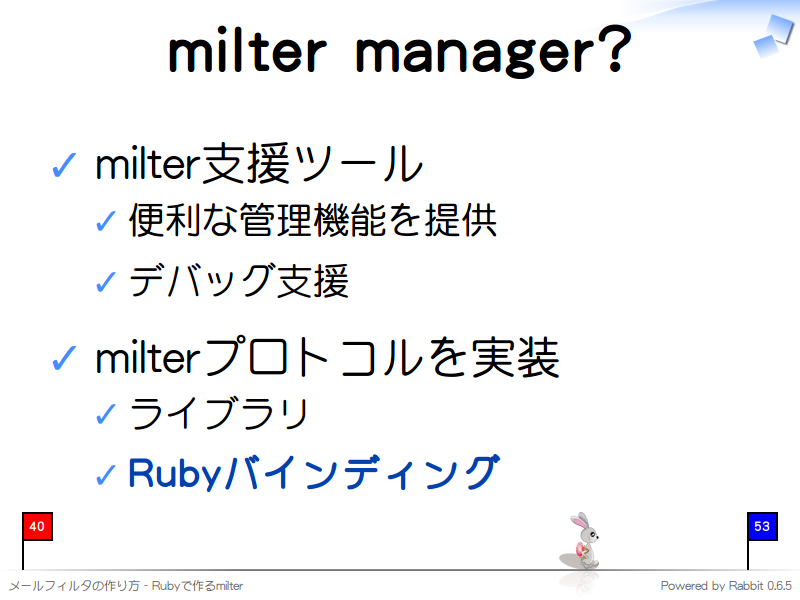 milter manager?

✓ milter支援ツール

✓ 便利な管理機能を提供

✓ デバッグ支援

✓ milterプロトコルを実装

✓ ライブラリ

✓ Rubyバインディング

40

53

メールフィルタの作り方 - Rubyで作るmilter

Powered by Rabbit 0.6.5